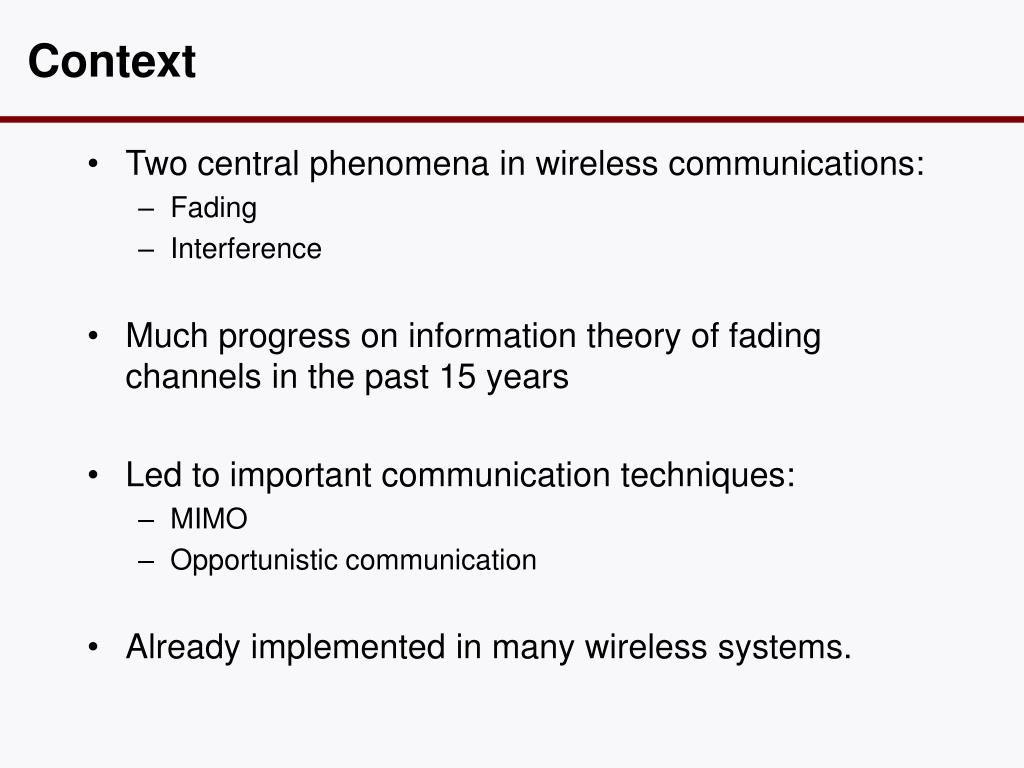 Context

• Two central phenomena in wireless communications:
– Fading
– Interference

• Much progress on information theory of fading channels in the past 15 years

• Led to important communication techniques:
– MIMO
– Opportunistic communication

• Already implemented in many wireless systems.